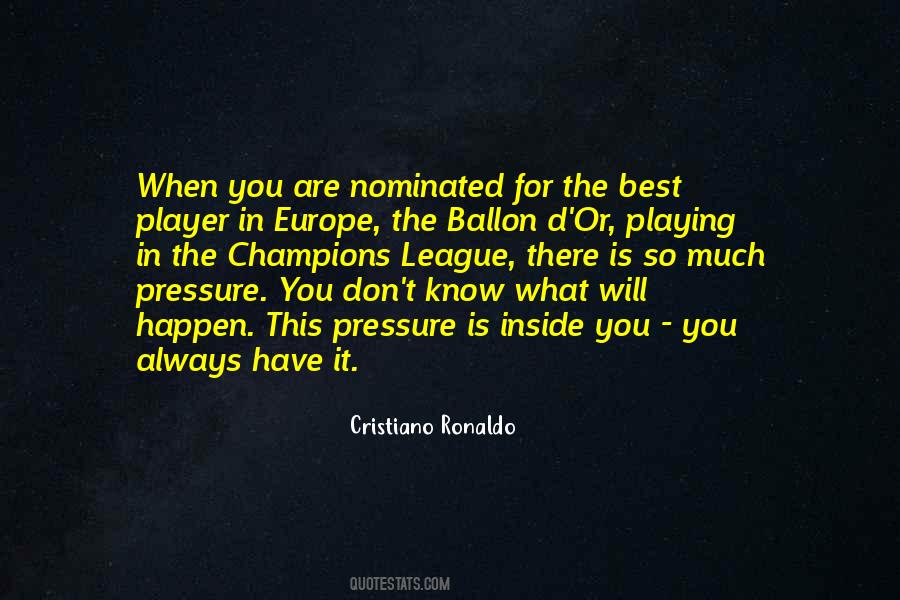 When you are nominated for the best player in Europe, the Ballon d'Or, playing in the Champions League, there is so much pressure. You don't know what will happen. This pressure is inside you - you always have it.

Cristiano Ronaldo

QUOTESTATS.COM